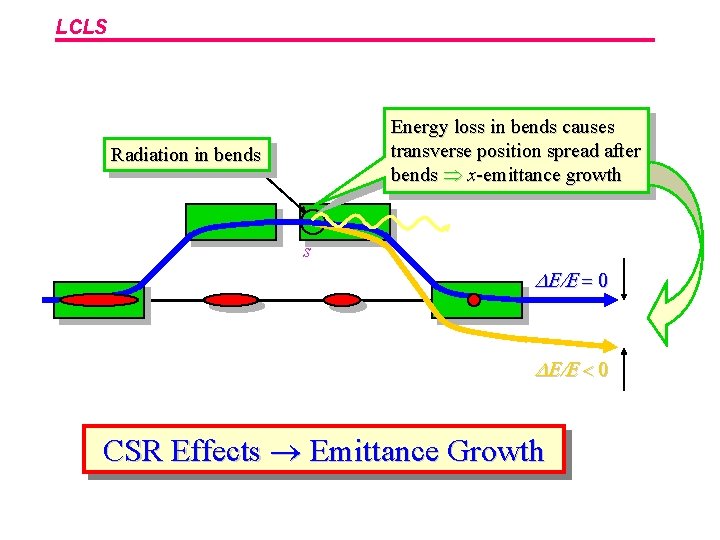 LCLS

Radiation in bends

Energy loss in bends causes transverse position spread after bends $\Rightarrow$ $x$-emittance growth

$s$

$\Delta E/E = 0$

$\Delta E/E < 0$

CSR Effects $\rightarrow$ Emittance Growth